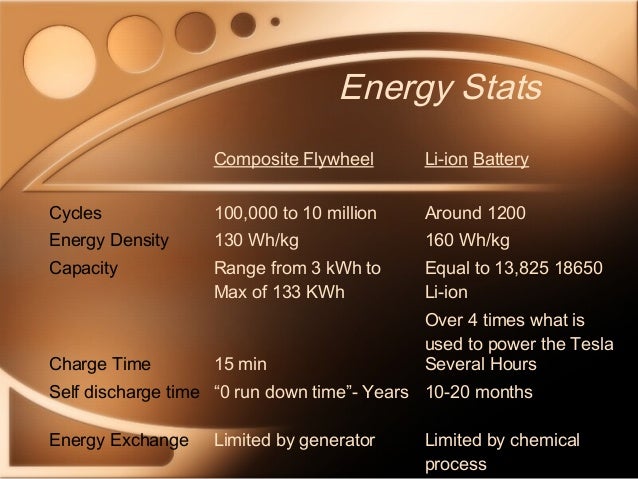 Energy Stats

| | Composite Flywheel | Li-ion Battery |
|---|---|---|
| Cycles | 100,000 to 10 million | Around 1200 |
| Energy Density | 130 Wh/kg | 160 Wh/kg |
| Capacity | Range from 3 kWh to Max of 133 KWh | Equal to 13,825 18650 Li-ion Over 4 times what is used to power the Tesla |
| Charge Time | 15 min | Several Hours |
| Self discharge time | “0 run down time”- Years | 10-20 months |
| Energy Exchange | Limited by generator | Limited by chemical process |